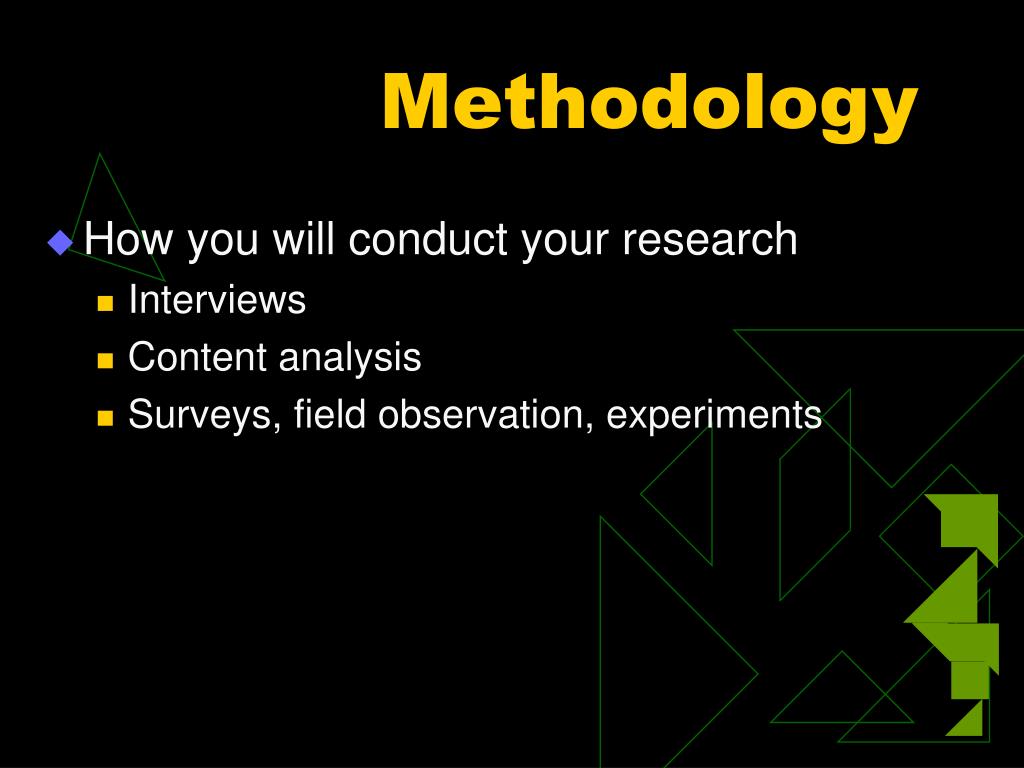 Methodology

How you will conduct your research

Interviews

Content analysis

Surveys, field observation, experiments